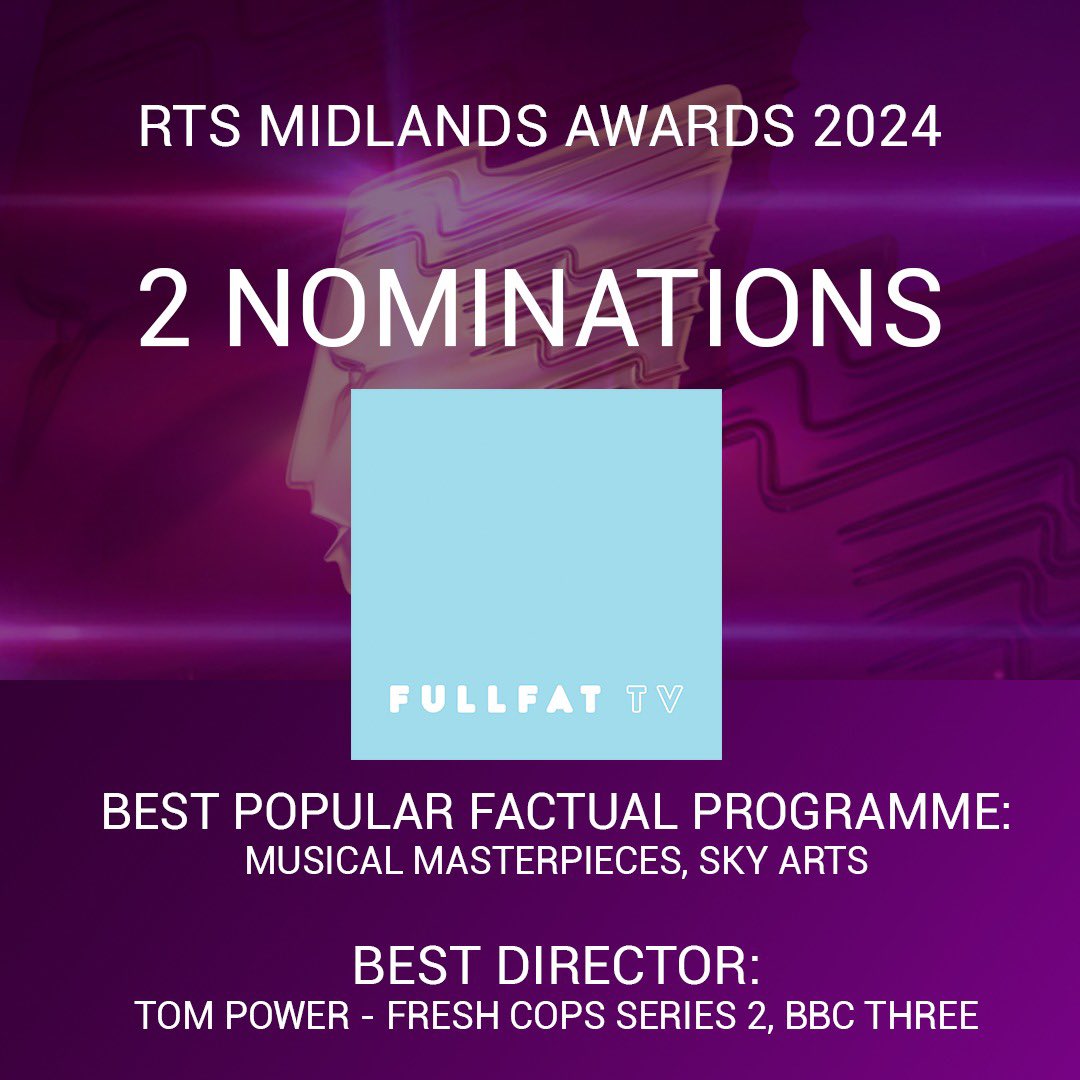 RTS MIDLANDS AWARDS 2024

2 NOMINATIONS

FULLFAT TV

BEST POPULAR FACTUAL PROGRAMME:
MUSICAL MASTERPIECES, SKY ARTS

BEST DIRECTOR:
TOM POWER - FRESH COPS SERIES 2, BBC THREE